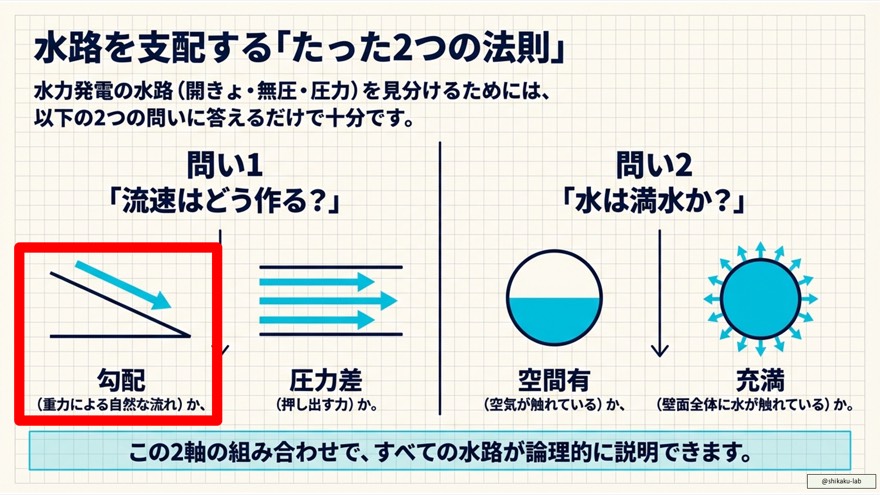 水路を支配する「たった2つの法則」

水力発電の水路（開きょ・無圧・圧力）を見分けるためには、以下の2つの問いに答えるだけで十分です。

問い1
「流速はどう作る？」

勾配
（重力による自然な流れ）か、

圧力差
（押し出す力）か。

問い2
「水は満水か？」

空間有
（空気が触れている）か、

充満
（壁面全体に水が触れている）か。

この2軸の組み合わせで、すべての水路が論理的に説明できます。

@shikaku-lab